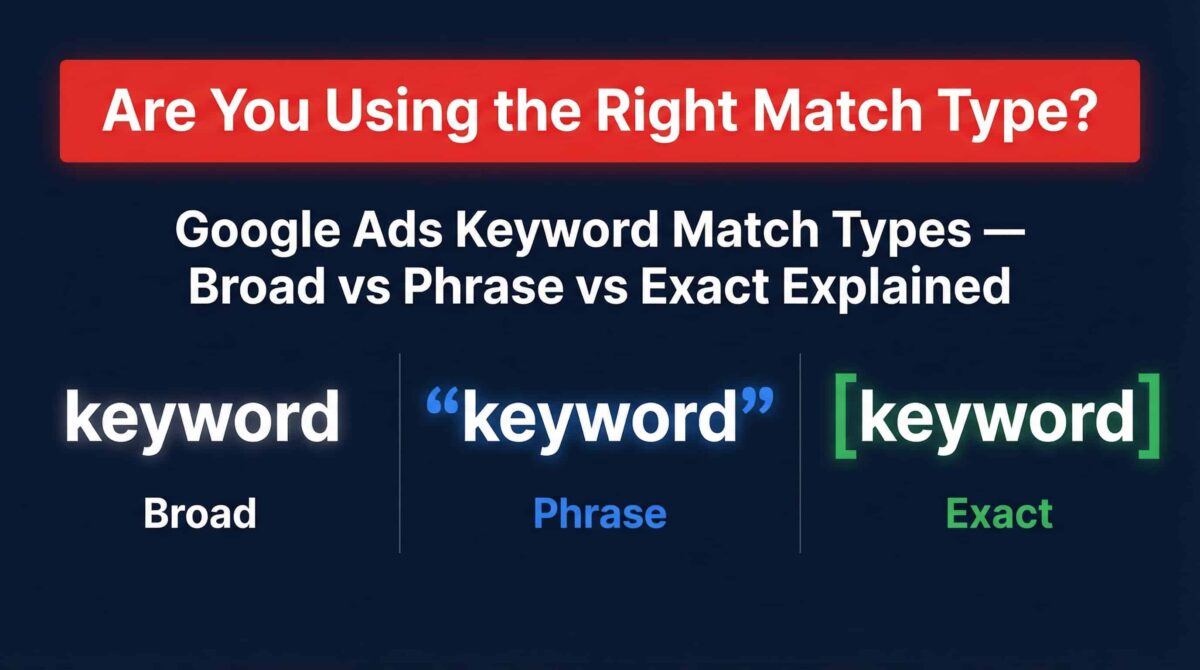 Are You Using the Right Match Type?

Google Ads Keyword Match Types — Broad vs Phrase vs Exact Explained

keyword

Broad

“keyword”

Phrase

[keyword]

Exact